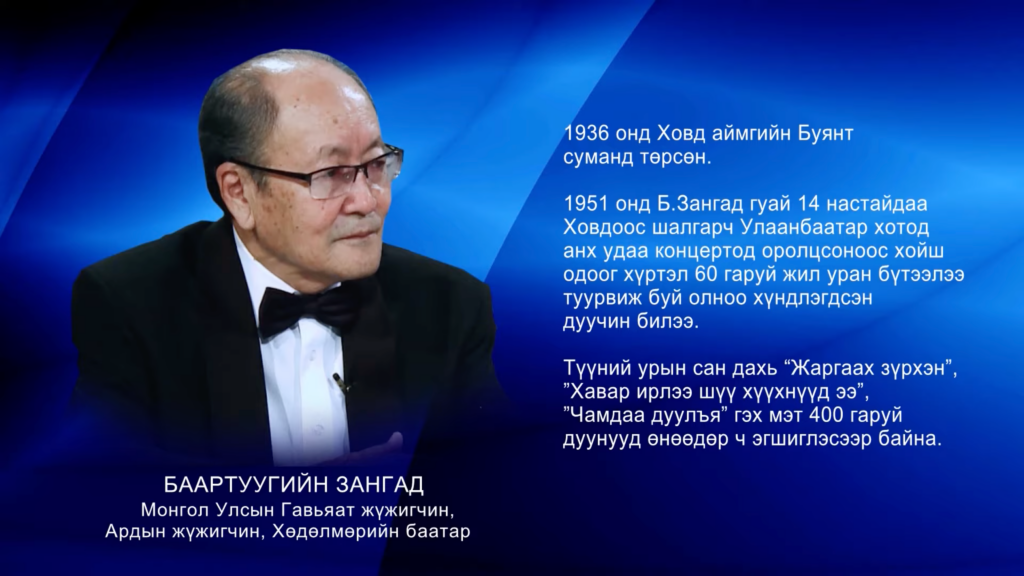 1936 онд Ховд аймгийн Буянт суманд төрсөн.

1951 онд Б.Зангад гуай 14 настайдаа Ховдоос шалгарч Улаанбаатар хотод анх удаа концертод оролцсоноос хойш одоог хүртэл 60 гаруй жил уран бүтээлээ туурвиж буй олноо хүндлэгдсэн дуучин билээ.

Түүний урын сан дахь “Жаргаах зүрхэн”, ”Хавар ирлээ шүү хүүхнүүд ээ”, ”Чамдаа дуулъя” гэх мэт 400 гаруй дуунууд өнөөдөр ч эгшиглэсээр байна.

БААРТУУГИЙН ЗАНГАД
Монгол Улсын Гавьяат жүжигчин, Ардын жүжигчин, Хөдөлмөрийн баатар